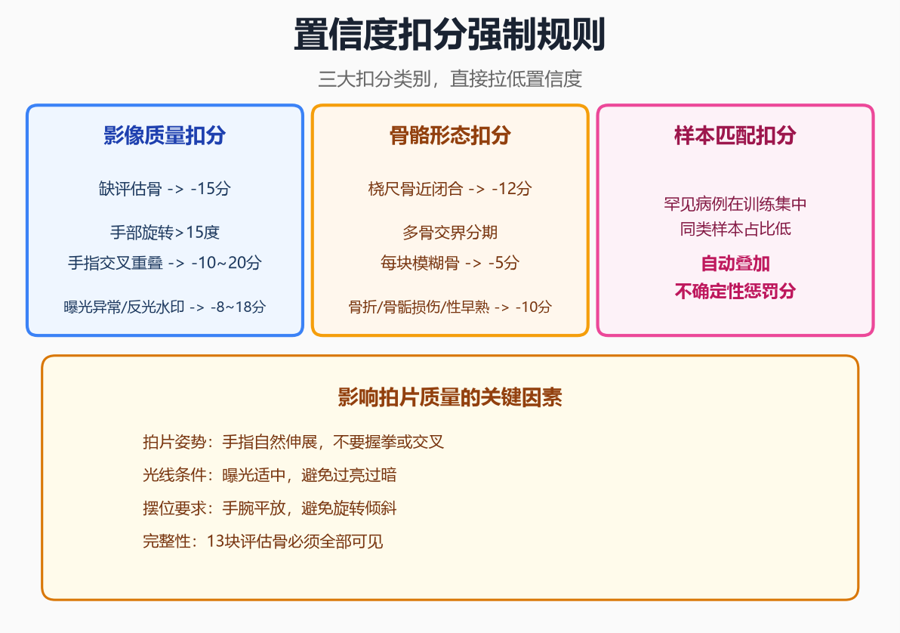 置信度扣分强制规则

三大扣分类别，直接拉低置信度

影像质量扣分

缺评估骨 -> -15分

手部旋转>15度

手指交叉重叠 -> -10~20分

曝光异常/反光水印 -> -8~18分

骨骼形态扣分

桡尺骨近闭合 -> -12分

多骨交界分期

每块模糊骨 -> -5分

骨折/骨骺损伤/性早熟 -> -10分

样本匹配扣分

罕见病例在训练集中

同类样本占比低

自动叠加

不确定性惩罚分

影响拍片质量的关键因素

拍片姿势：手指自然伸展，不要握拳或交叉

光线条件：曝光适中，避免过亮过暗

摆位要求：手腕平放，避免旋转倾斜

完整性：13块评估骨必须全部可见